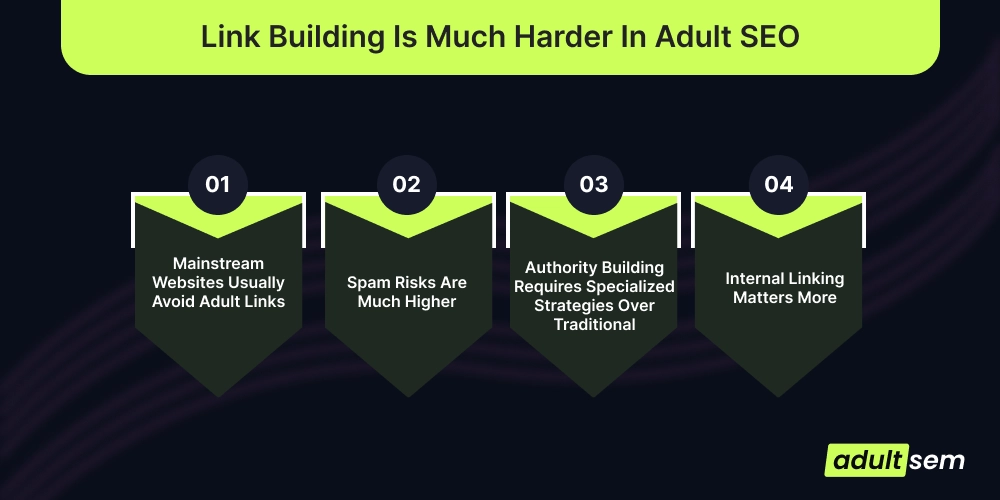 Link Building Is Much Harder In Adult SEO

01

Mainstream Websites Usually Avoid Adult Links

02

Spam Risks Are Much Higher

03

Authority Building Requires Specialized Strategies Over Traditional

04

Internal Linking Matters More

adult sem